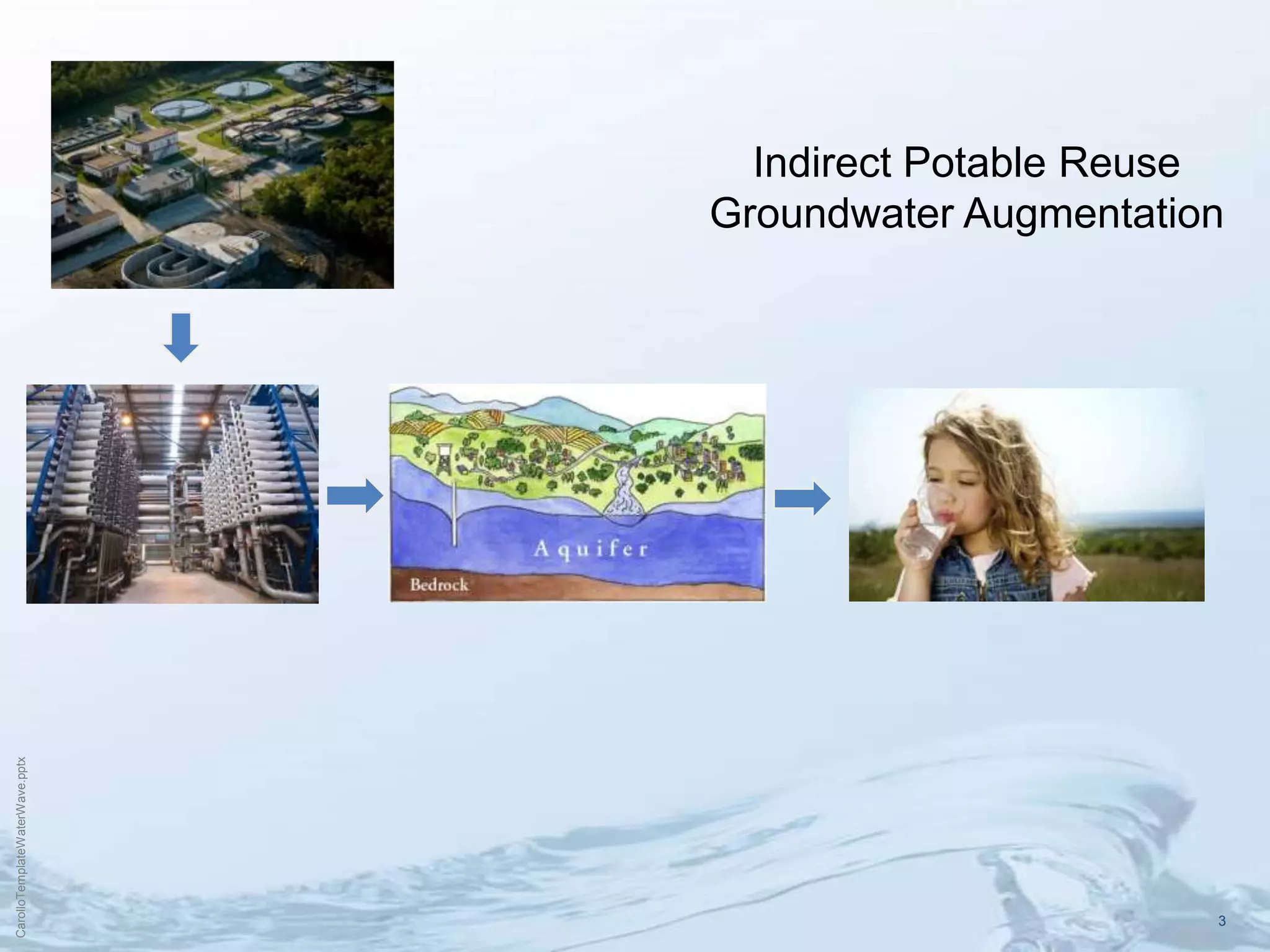 Indirect Potable Reuse
Groundwater Augmentation

Aquifer

Bedrock

CarolloTemplateWaterWave.pptx

3